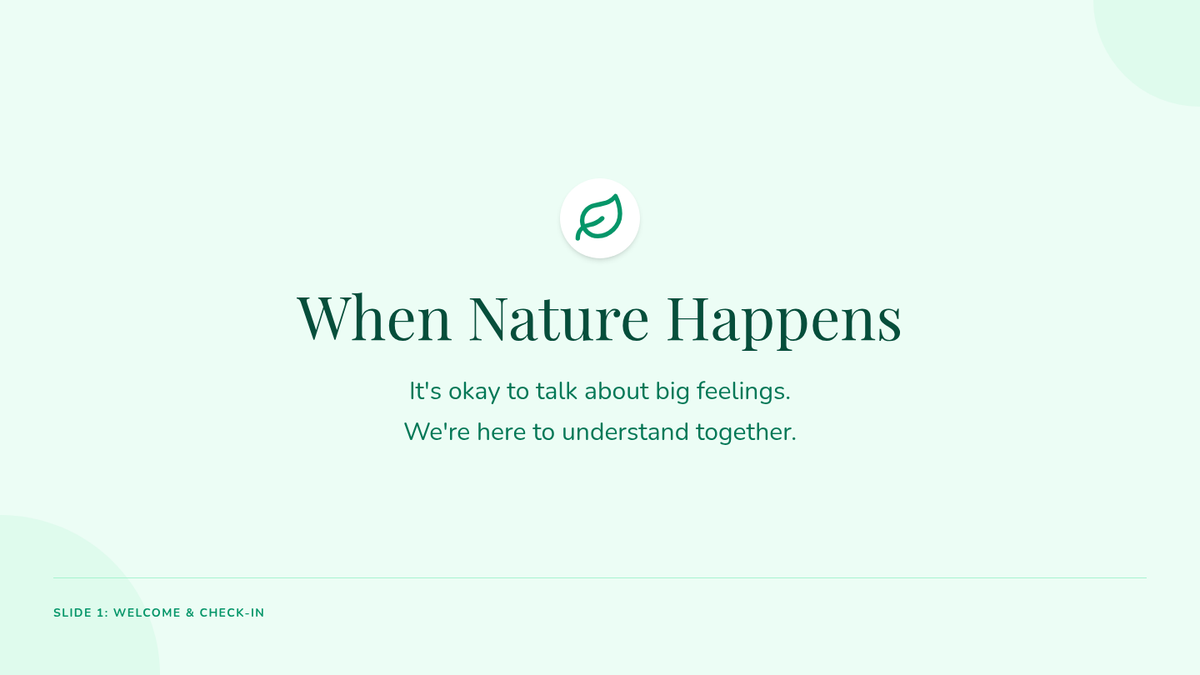 When Nature Happens

It's okay to talk about big feelings.
We're here to understand together.

SLIDE 1: WELCOME & CHECK-IN